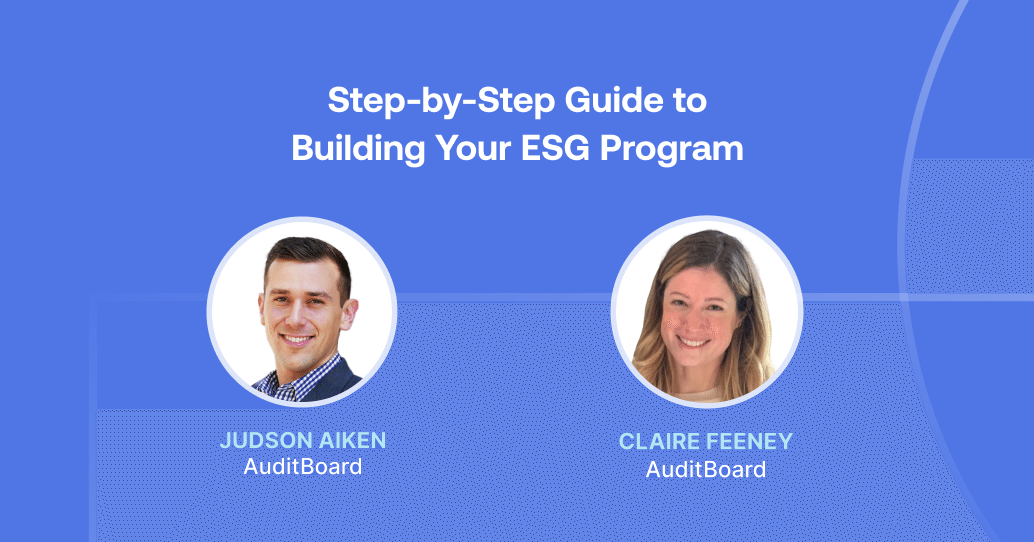 Step-by-Step Guide to Building Your ESG Program

JUDSON AIKEN
AuditBoard

CLAIRE FEENEY
AuditBoard